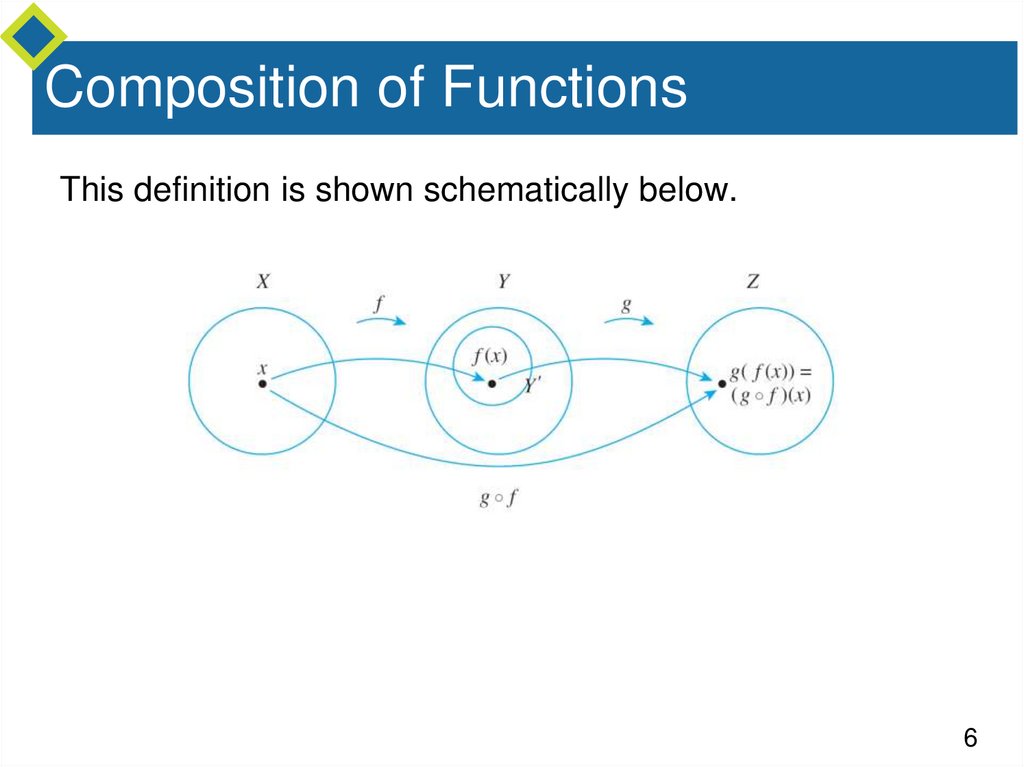 Composition of Functions

This definition is shown schematically below.

$X$

$Y$

$Z$

$f$

$g$

$x$

$f(x)$

$Y'$

$g(f(x)) =$
$(g \circ f)(x)$

$g \circ f$

6